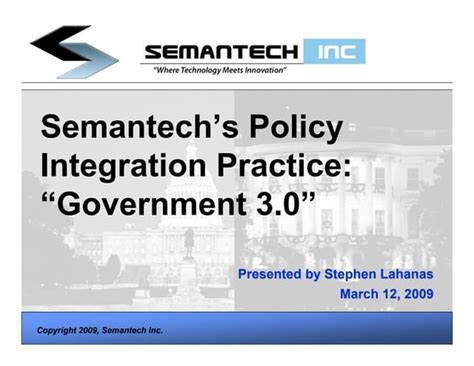 SEMANTECH INC
"Where Technology Meets Innovation"

Semantech's Policy Integration Practice: "Government 3.0"

Presented by Stephen Lahanas
March 12, 2009

Copyright 2009, Semantech Inc.